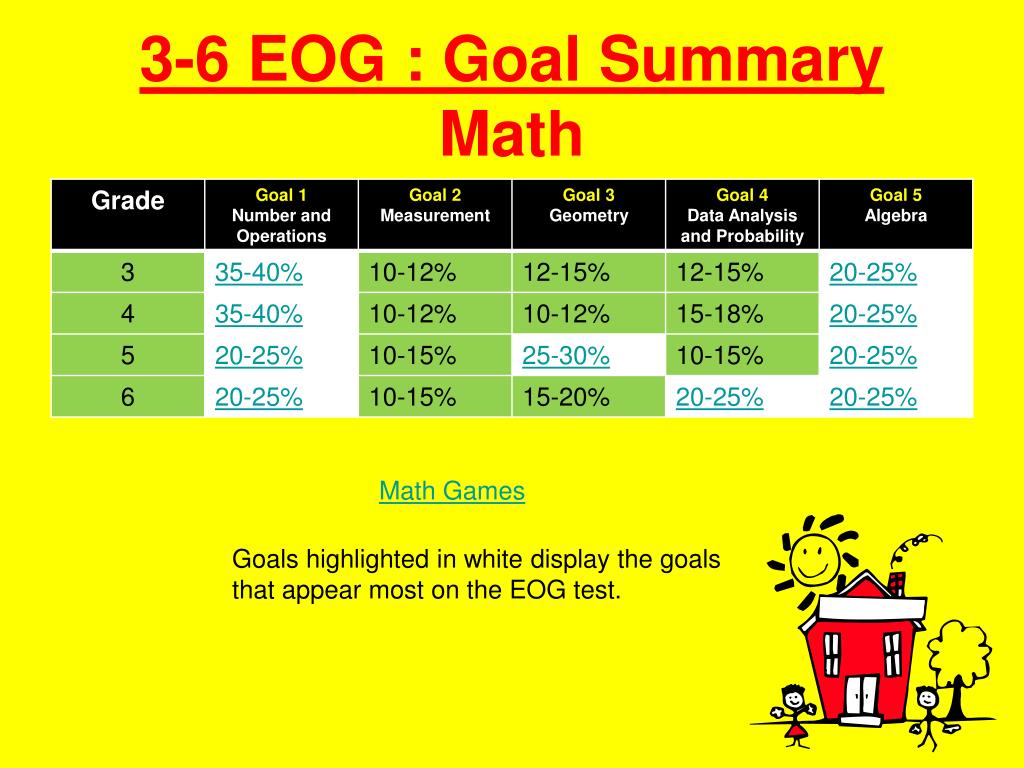 3-6 EOG : Goal Summary
Math

| Grade | Goal 1 Number and Operations | Goal 2 Measurement | Goal 3 Geometry | Goal 4 Data Analysis and Probability | Goal 5 Algebra |
|---|---|---|---|---|---|
| 3 | 35-40% | 10-12% | 12-15% | 12-15% | 20-25% |
| 4 | 35-40% | 10-12% | 10-12% | 15-18% | 20-25% |
| 5 | 20-25% | 10-15% | 25-30% | 10-15% | 20-25% |
| 6 | 20-25% | 10-15% | 15-20% | 20-25% | 20-25% |

Math Games

Goals highlighted in white display the goals that appear most on the EOG test.